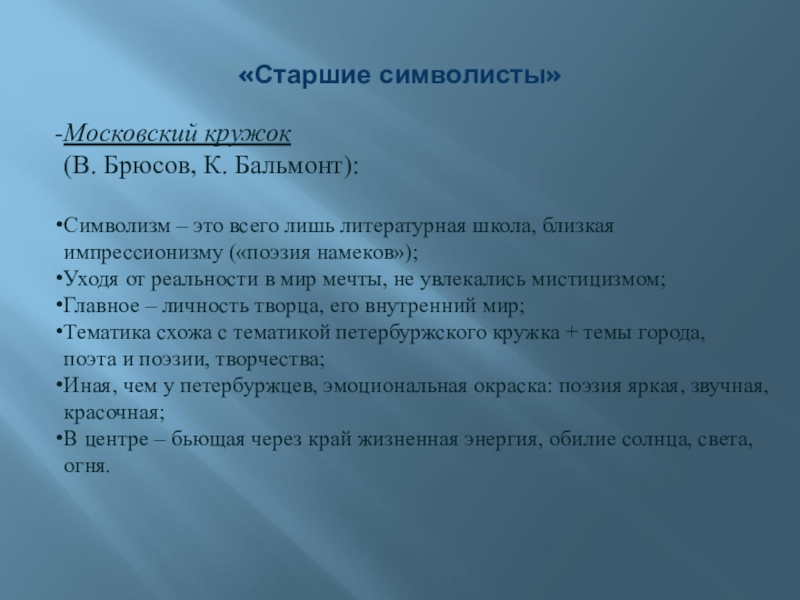 «Старшие символисты»

-Московский кружок
(В. Брюсов, К. Бальмонт):

•Символизм – это всего лишь литературная школа, близкая импрессионизму («поэзия намеков»);
•Уходя от реальности в мир мечты, не увлекались мистицизмом;
•Главное – личность творца, его внутренний мир;
•Тематика схожа с тематикой петербуржского кружка + темы города, поэта и поэзии, творчества;
•Иная, чем у петербуржцев, эмоциональная окраска: поэзия яркая, звучная, красочная;
•В центре – бьющая через край жизненная энергия, обилие солнца, света, огня.